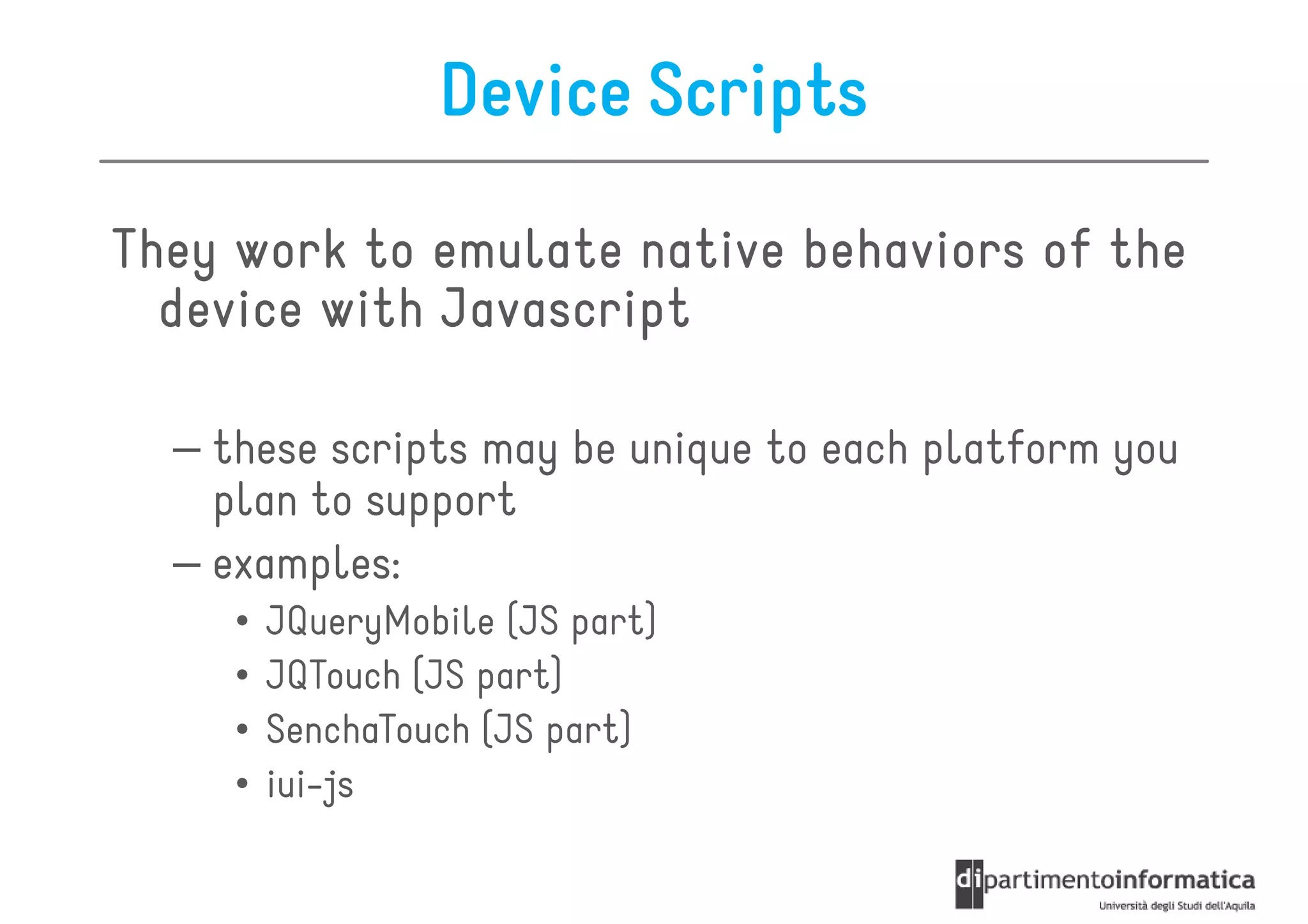 Device Scripts

They work to emulate native behaviors of the device with Javascript

– these scripts may be unique to each platform you plan to support
– examples:
• JQueryMobile (JS part)
• JQTouch (JS part)
• SenchaTouch (JS part)
• iui-js

dipartimentoinformatica
Università degli Studi dell'Aquila